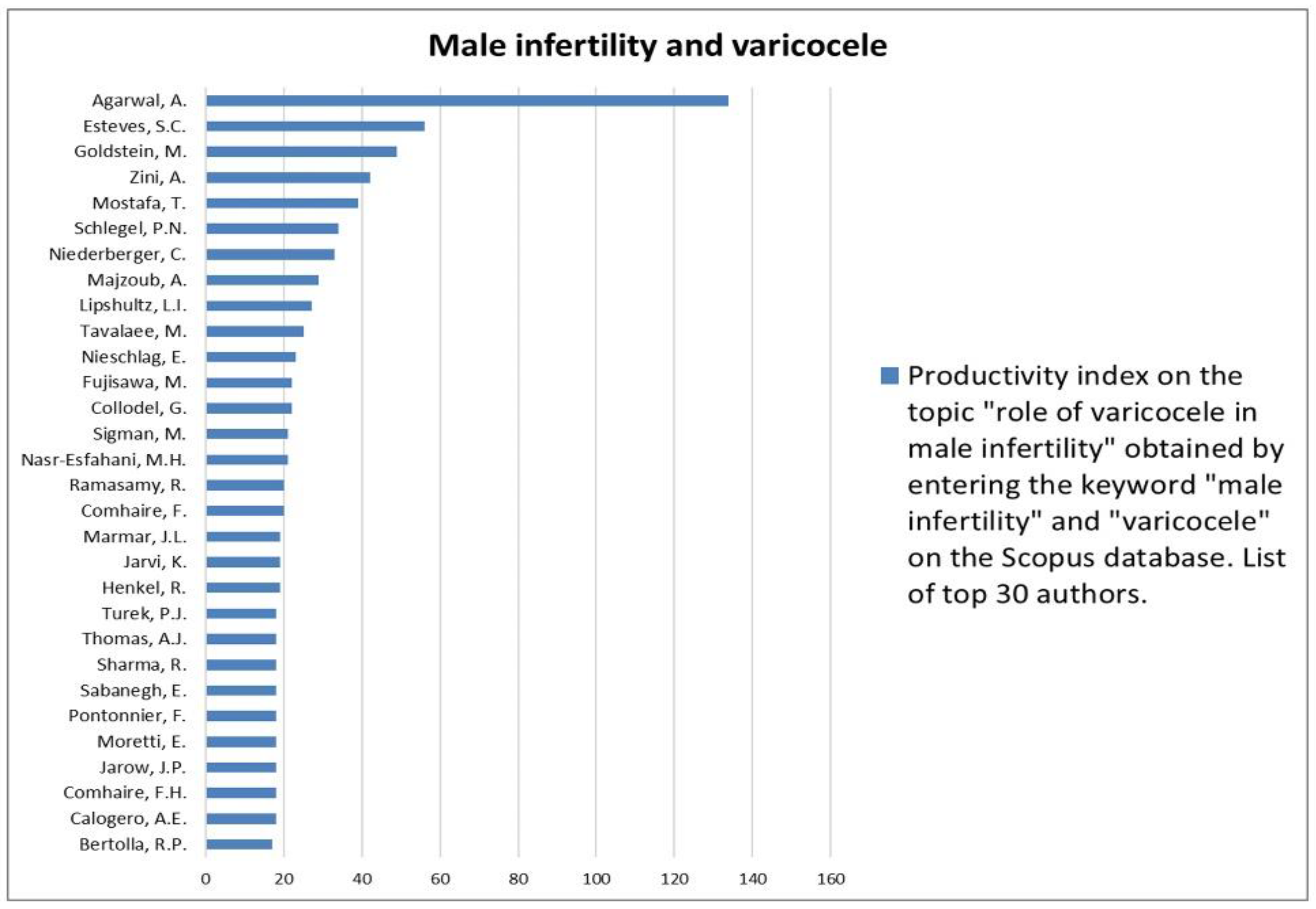 Male infertility and varicocele

Agarwal, A.
Esteves, S.C.
Goldstein, M.
Zini, A.
Mostafa, T.
Schlegel, P.N.
Niederberger, C.
Majzoub, A.
Lipshultz, L.I.
Tavalaee, M.
Nieschlag, E.
Fujisawa, M.
Collodel, G.
Sigman, M.
Nasr-Esfahani, M.H.
Ramasamy, R.
Comhaire, F.
Marmar, J.L.
Jarvi, K.
Henkel, R.
Turek, P.J.
Thomas, A.J.
Sharma, R.
Sabanegh, E.
Pontonnier, F.
Moretti, E.
Jarow, J.P.
Comhaire, F.H.
Calogero, A.E.
Bertolla, R.P.

0 20 40 60 80 100 120 140 160

Productivity index on the topic "role of varicocele in male infertility" obtained by entering the keyword "male infertility" and "varicocele" on the Scopus database. List of top 30 authors.